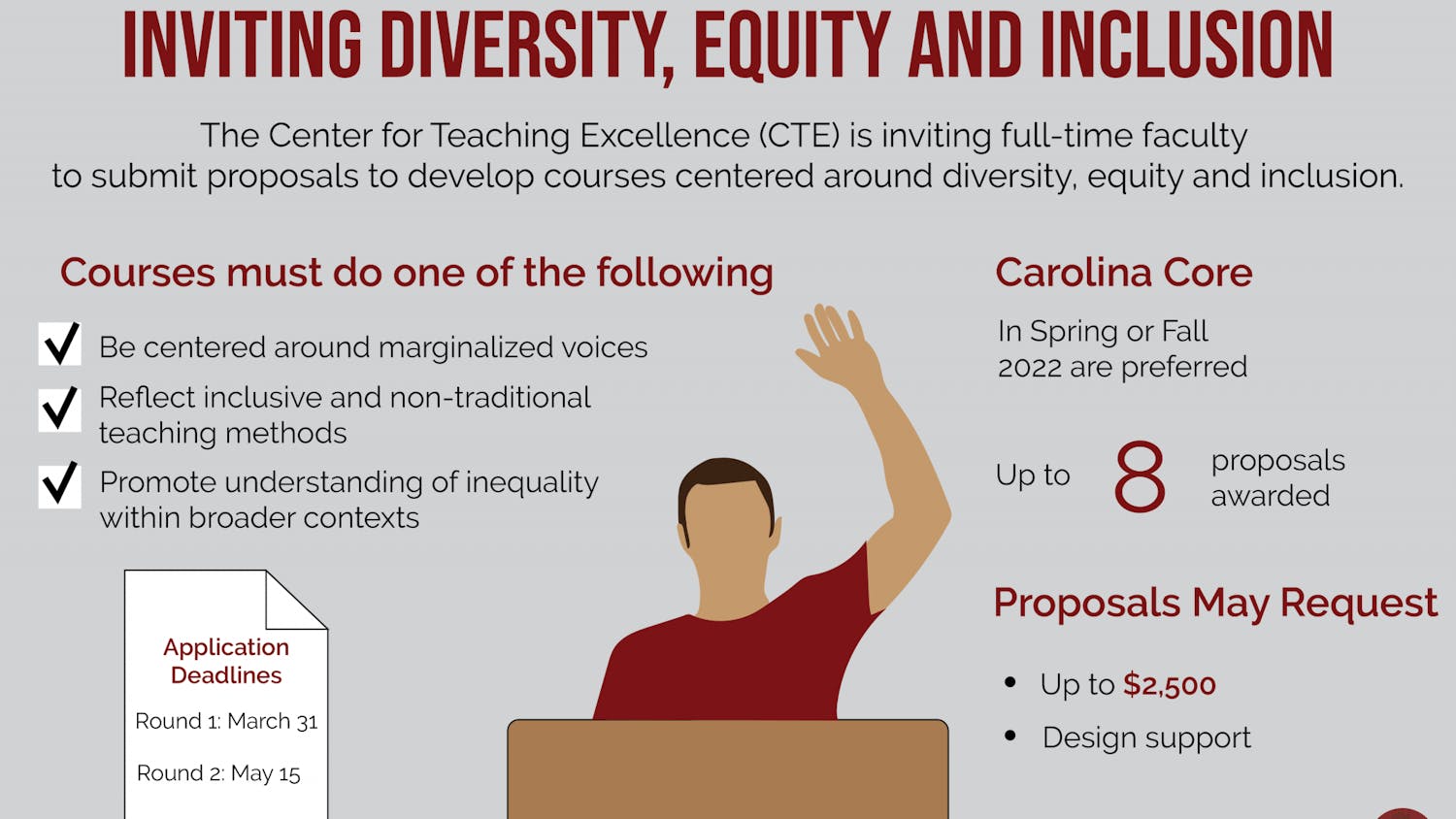 INVITING DIVERSITY, EQUITY AND INCLUSION

The Center for Teaching Excellence (CTE) is inviting full-time faculty to submit proposals to develop courses centered around diversity, equity and inclusion.

Courses must do one of the following

Be centered around marginalized voices

Reflect inclusive and non-traditional teaching methods

Promote understanding of inequality within broader contexts

Application Deadlines

Round 1: March 31

Round 2: May 15

Carolina Core

In Spring or Fall 2022 are preferred

Up to 8 proposals awarded

Proposals May Request

• Up to $2,500

• Design support